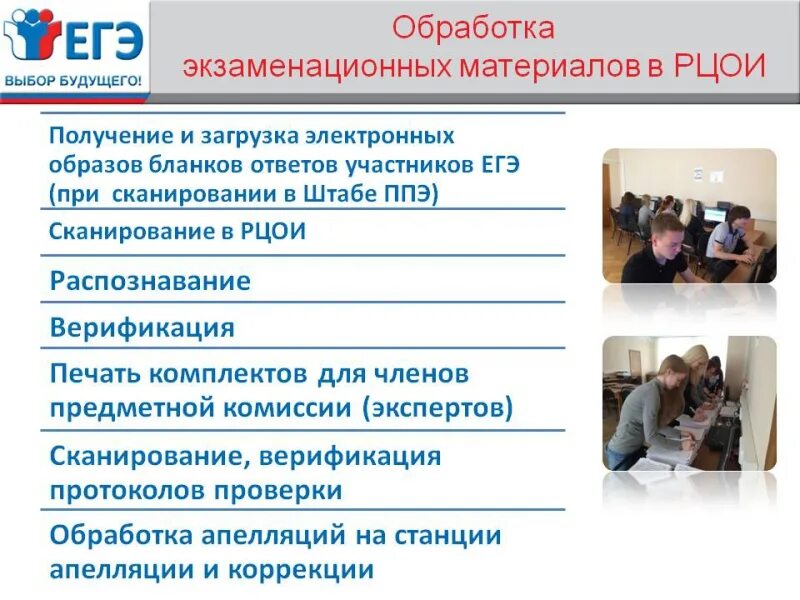 ЕГЭ
ВЫБОР БУДУЩЕГО!

Обработка экзаменационных материалов в РЦОИ

Получение и загрузка электронных образов бланков ответов участников ЕГЭ (при сканировании в Штабе ППЭ)

Сканирование в РЦОИ

Распознавание

Верификация

Печать комплектов для членов предметной комиссии (экспертов)

Сканирование, верификация протоколов проверки

Обработка апелляций на станции апелляции и коррекции